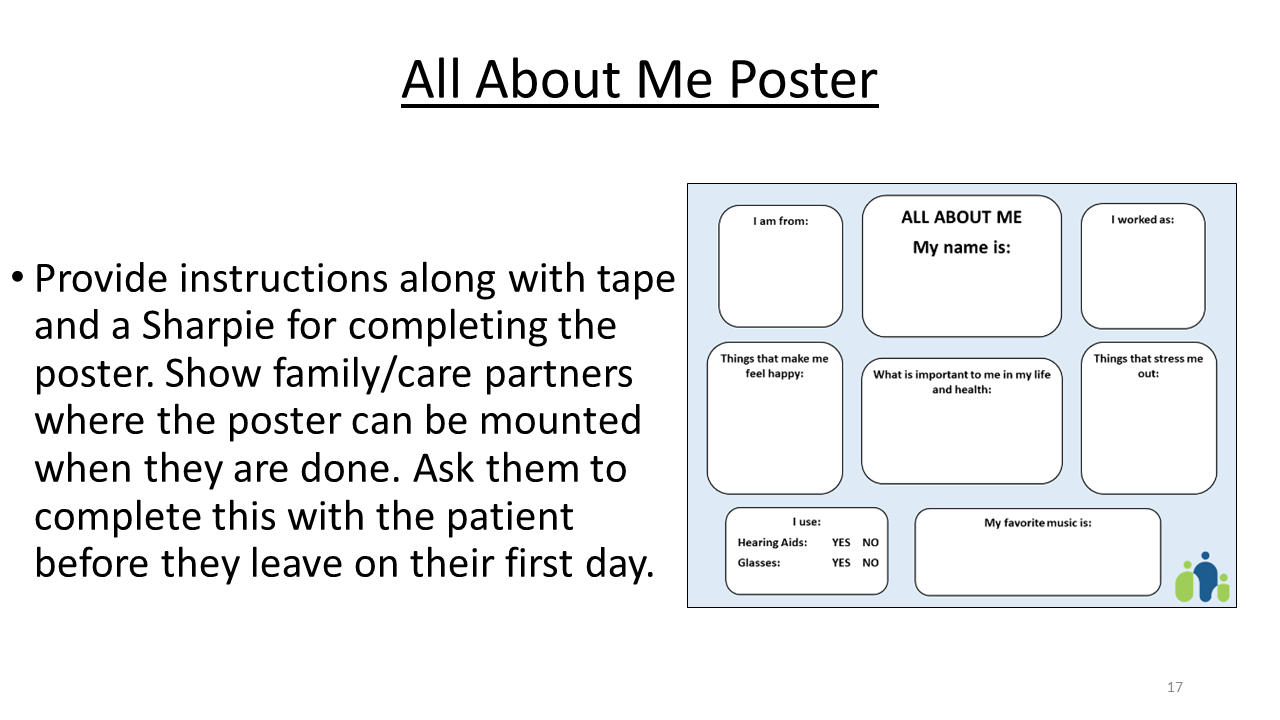 All About Me Poster

• Provide instructions along with tape and a Sharpie for completing the poster. Show family/care partners where the poster can be mounted when they are done. Ask them to complete this with the patient before they leave on their first day.

I am from:

ALL ABOUT ME
My name is:

I worked as:

Things that make me feel happy:

What is important to me in my life and health:

Things that stress me out:

I use:
Hearing Aids: YES NO
Glasses: YES NO

My favorite music is:

17